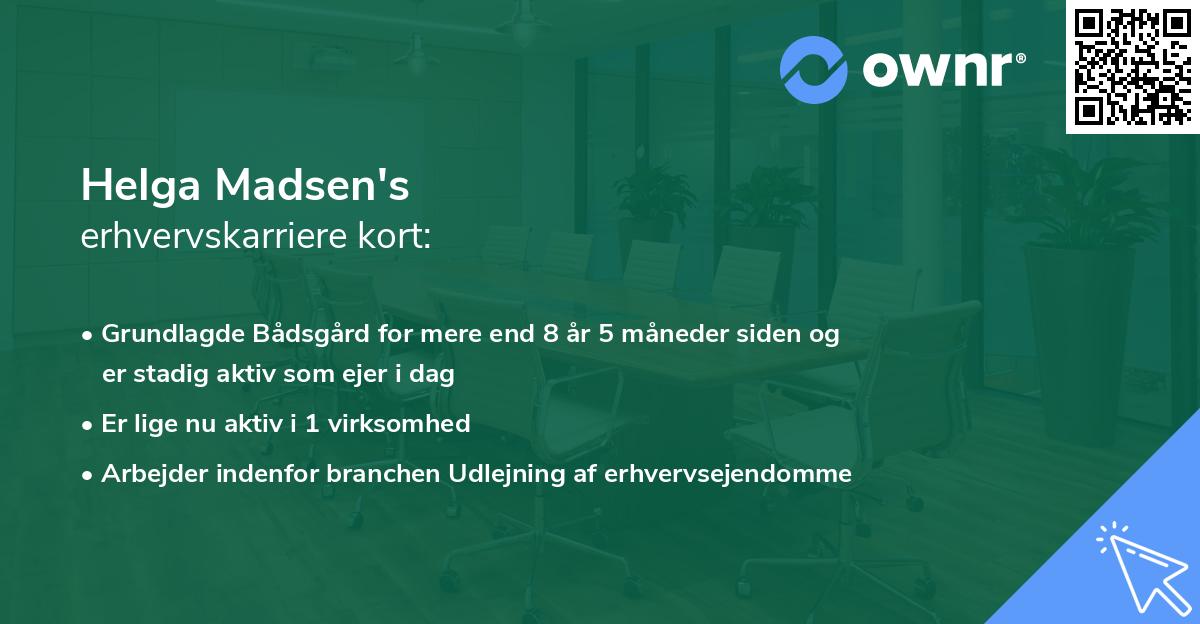 ownr®

Helga Madsen's
erhvervskarriere kort:

• Grundlagde Bådsgård for mere end 8 år 5 måneder siden og er stadig aktiv som ejer i dag
• Er lige nu aktiv i 1 virksomhed
• Arbejder indenfor branchen Udlejning af erhvervsejendomme